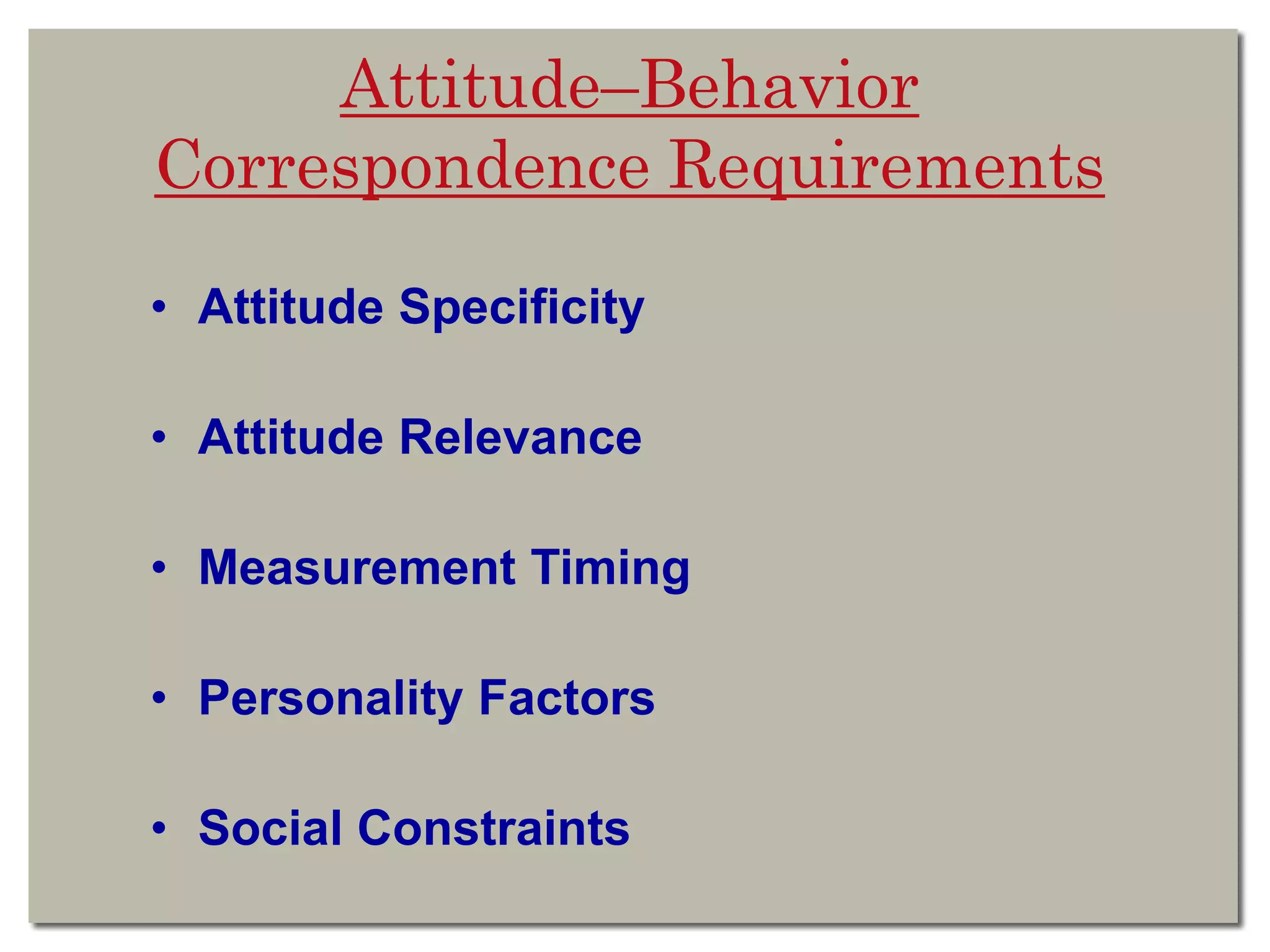 Attitude–Behavior Correspondence Requirements

• Attitude Specificity

• Attitude Relevance

• Measurement Timing

• Personality Factors

• Social Constraints